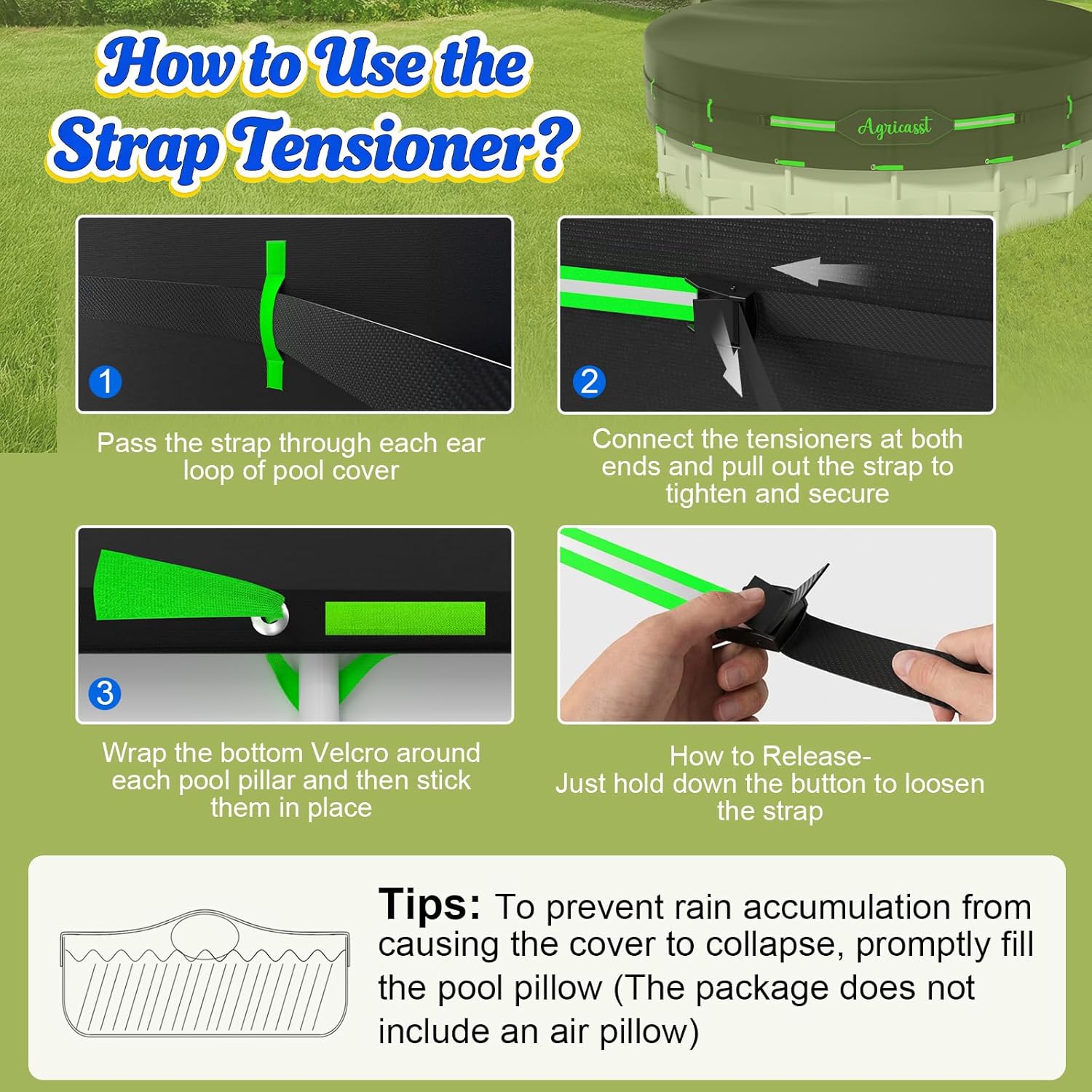 How to Use the Strap Tensioner?

Agricasst

1

Pass the strap through each ear loop of pool cover

2

Connect the tensioners at both ends and pull out the strap to tighten and secure

3

Wrap the bottom Velcro around each pool pillar and then stick them in place

How to Release-
Just hold down the button to loosen the strap

Tips: To prevent rain accumulation from causing the cover to collapse, promptly fill the pool pillow (The package does not include an air pillow)